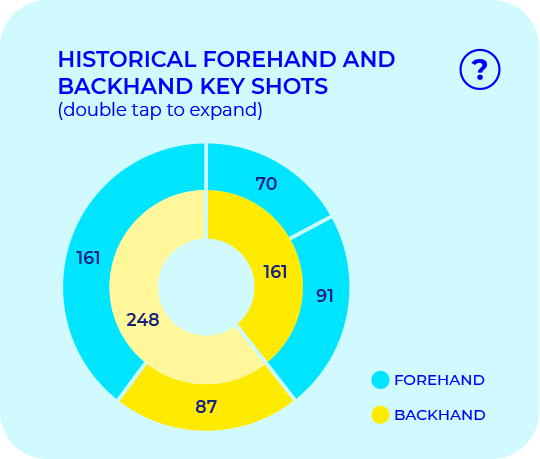 HISTORICAL FOREHAND AND BACKHAND KEY SHOTS
(double tap to expand)

?

70

161

161

91

248

87

FOREHAND

BACKHAND